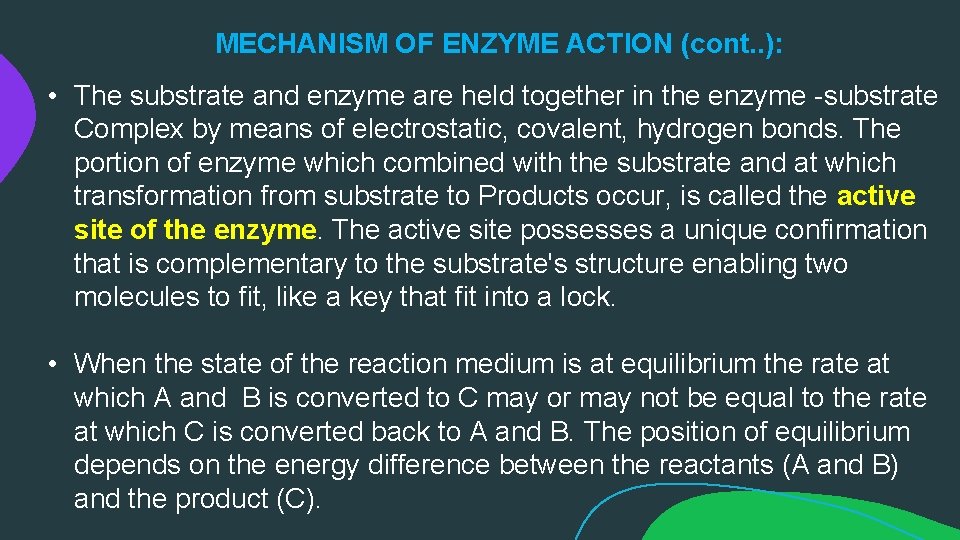 MECHANISM OF ENZYME ACTION (cont..):

• The substrate and enzyme are held together in the enzyme -substrate Complex by means of electrostatic, covalent, hydrogen bonds. The portion of enzyme which combined with the substrate and at which transformation from substrate to Products occur, is called the active site of the enzyme. The active site possesses a unique confirmation that is complementary to the substrate's structure enabling two molecules to fit, like a key that fit into a lock.

• When the state of the reaction medium is at equilibrium the rate at which A and B is converted to C may or may not be equal to the rate at which C is converted back to A and B. The position of equilibrium depends on the energy difference between the reactants (A and B) and the product (C).